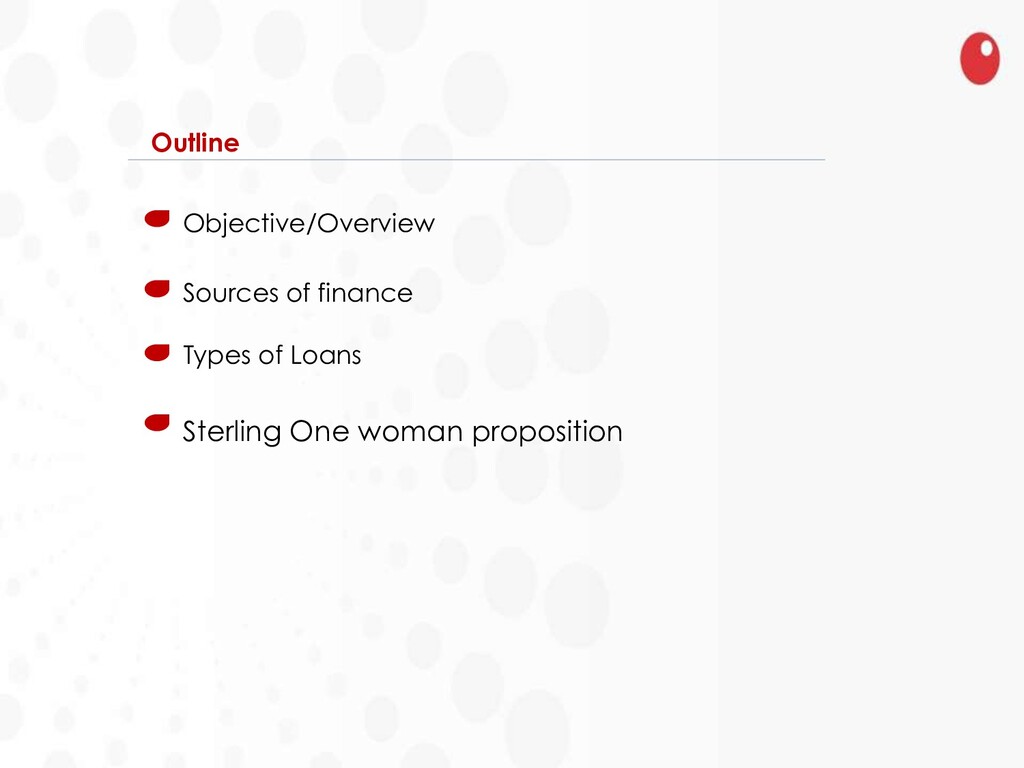 Outline

Objective/Overview

Sources of finance

Types of Loans

Sterling One woman proposition